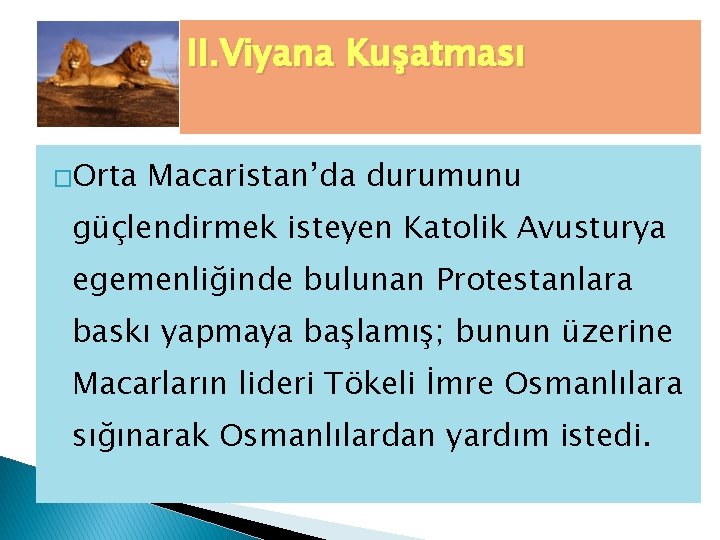 II.Viyana Kuşatması

□Orta Macaristan’da durumunu güçlendirmek isteyen Katolik Avusturya egemenliğinde bulunan Protestanlara baskı yapmaya başlamış; bunun üzerine Macarların lideri Tökeli İmre Osmanlılara sığınarak Osmanlılardan yardım istedi.